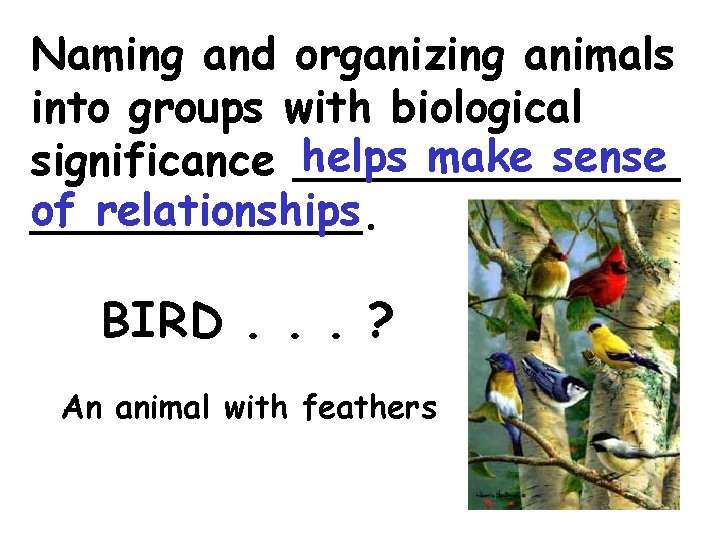 Naming and organizing animals into groups with biological significance helps make sense of relationships.

BIRD . . . ?

An animal with feathers